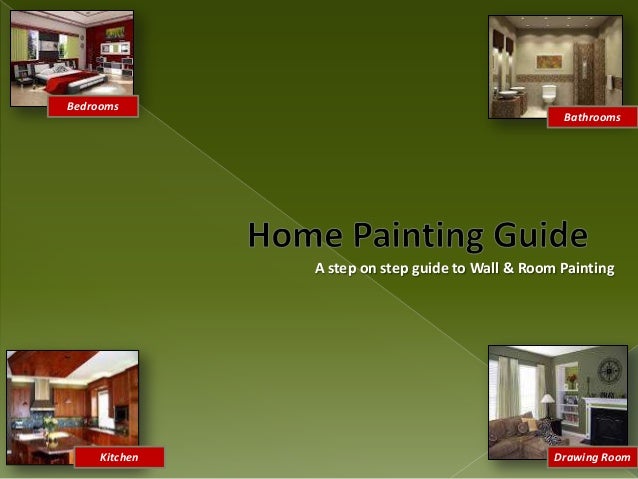 Bedrooms

Bathrooms

Home Painting Guide

A step on step guide to Wall & Room Painting

Kitchen

Drawing Room